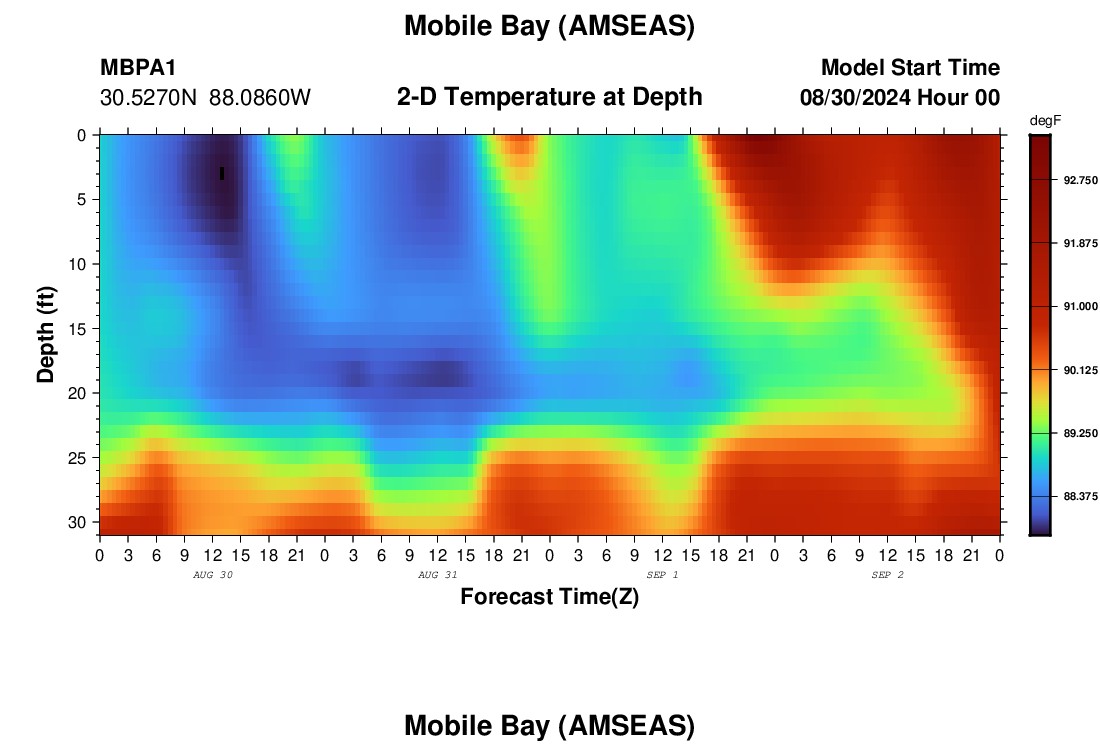 Mobile Bay (AMSEAS)

MBPA1
30.5270N 88.0860W

2-D Temperature at Depth

Model Start Time
08/30/2024 Hour 00

degF
92.750
91.875
91.000
90.125
89.250
88.375

Depth (ft)
0
5
10
15
20
25
30

0 3 6 9 12 15 18 21 0 3 6 9 12 15 18 21 0 3 6 9 12 15 18 21 0 3 6 9 12 15 18 21 0
AUG 30
AUG 31
SEP 1
SEP 2

Forecast Time(Z)

Mobile Bay (AMSEAS)